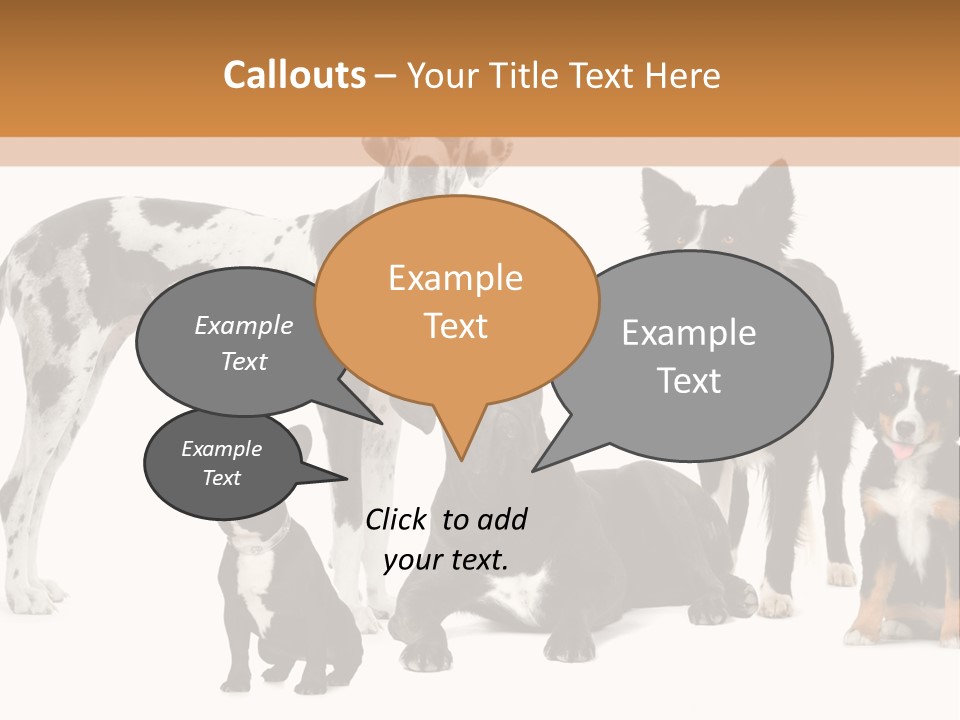 Callouts – Your Title Text Here

Example Text

Example Text

Example Text

Example Text

Click to add your text.